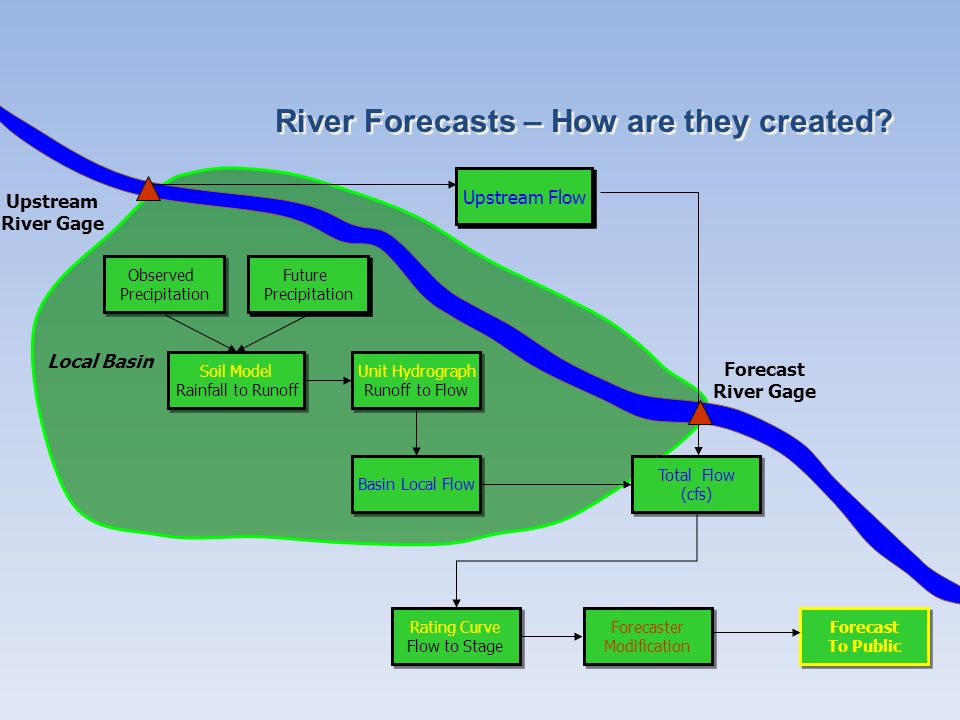 River Forecasts – How are they created?

Upstream River Gage

Upstream Flow

Observed Precipitation

Future Precipitation

Local Basin

Soil Model
Rainfall to Runoff

Unit Hydrograph
Runoff to Flow

Forecast River Gage

Basin Local Flow

Total Flow
(cfs)

Rating Curve
Flow to Stage

Forecaster Modification

Forecast
To Public